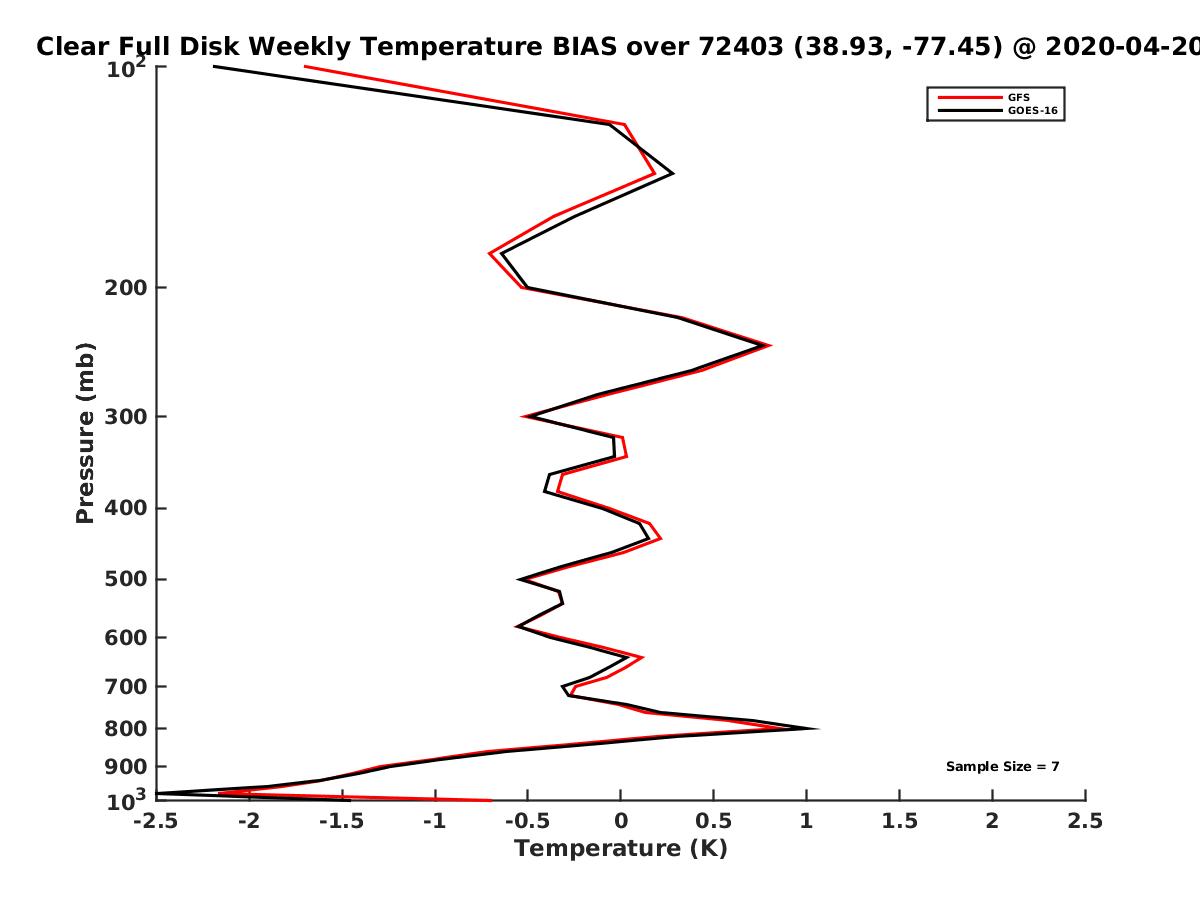 Clear Full Disk Weekly Temperature BIAS over 72403 (38.93, -77.45) @ 2020-04-20

GFS
GOES-16

Pressure (mb)

$10^2$
200
300
400
500
600
700
800
900
$10^3$

Sample Size = 7

-2.5
-2
-1.5
-1
-0.5
0
0.5
1
1.5
2
2.5

Temperature (K)